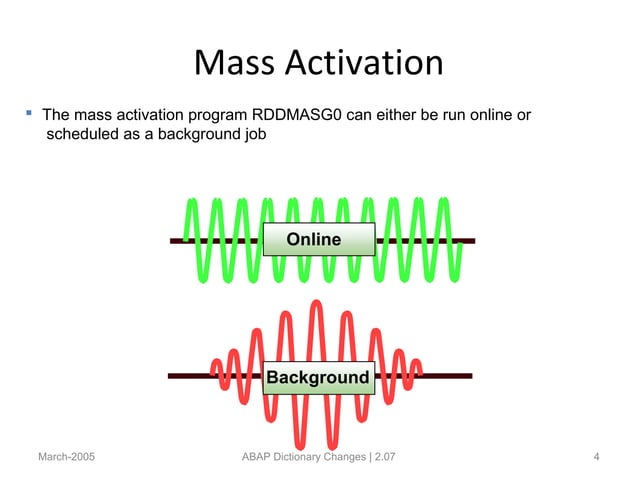 Mass Activation

▪ The mass activation program RDDMASG0 can either be run online or scheduled as a background job

Online

Background

March-2005

ABAP Dictionary Changes | 2.07

4